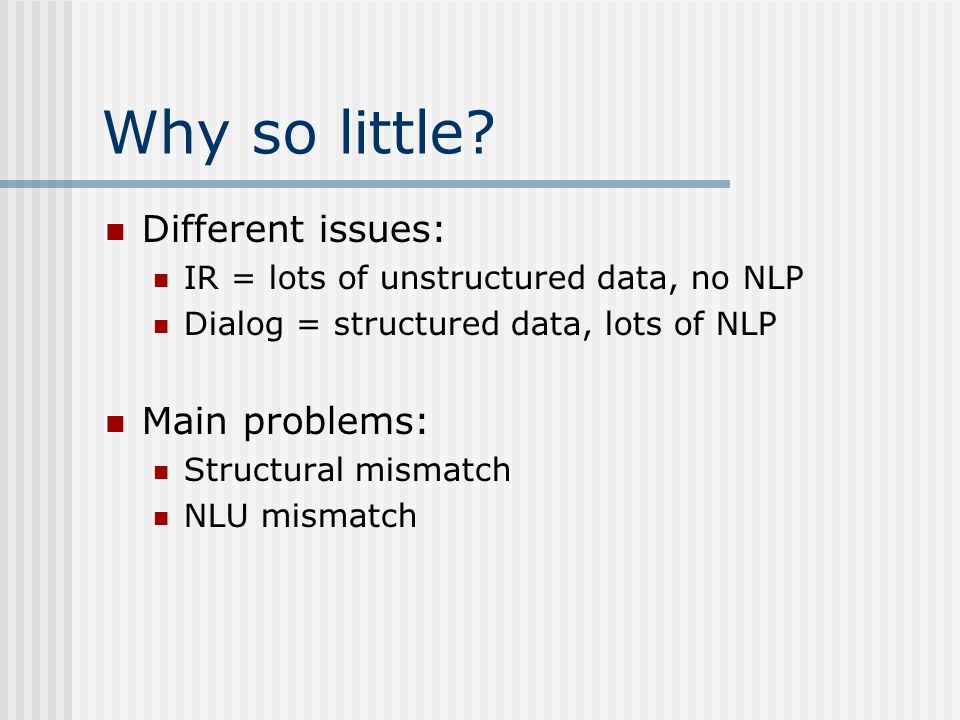 Why so little?

- Different issues:
  - IR = lots of unstructured data, no NLP
  - Dialog = structured data, lots of NLP

- Main problems:
  - Structural mismatch
  - NLU mismatch